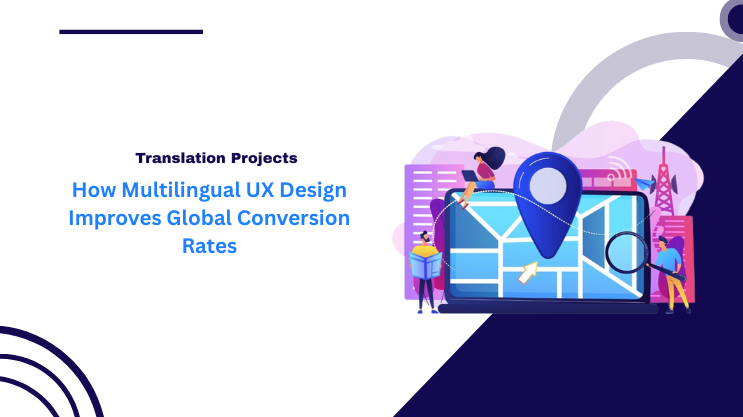 Translation Projects

How Multilingual UX Design Improves Global Conversion Rates